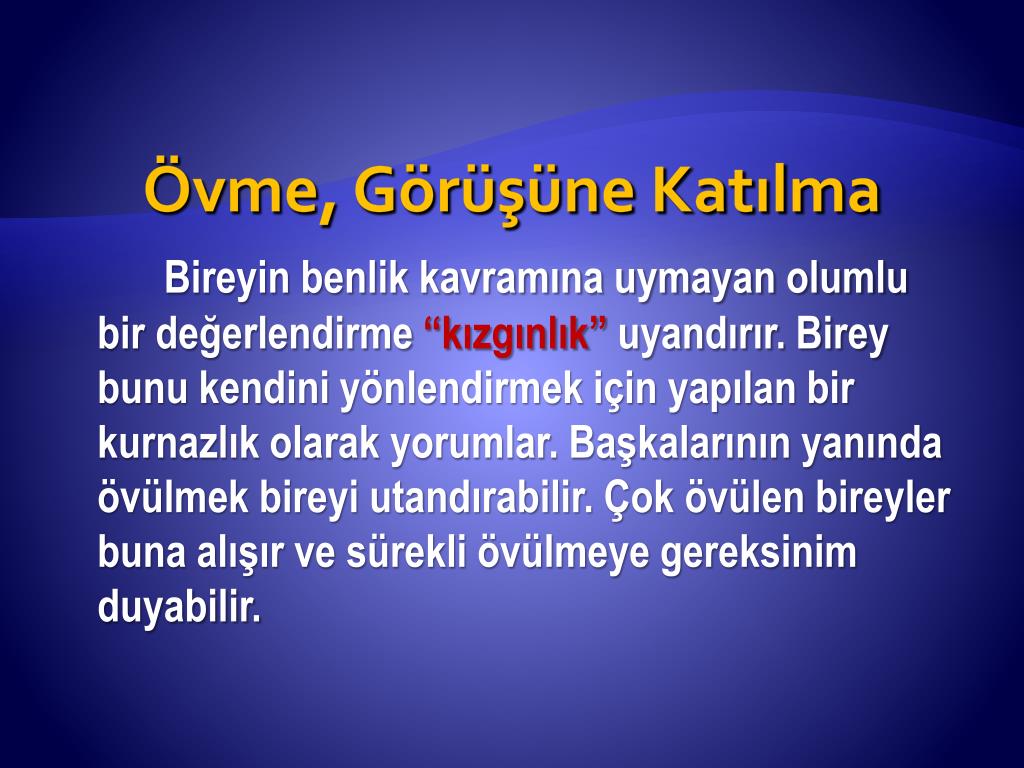 Övme, Görüşüne Katılma

Bireyin benlik kavramına uymayan olumlu bir değerlendirme “kızgınlık” uyandırır. Birey bunu kendini yönlendirmek için yapılan bir kurnazlık olarak yorumlar. Başkalarının yanında övülmek bireyi utandırabilir. Çok övülen bireyler buna alışır ve sürekli övülmeye gereksinim duyabilir.